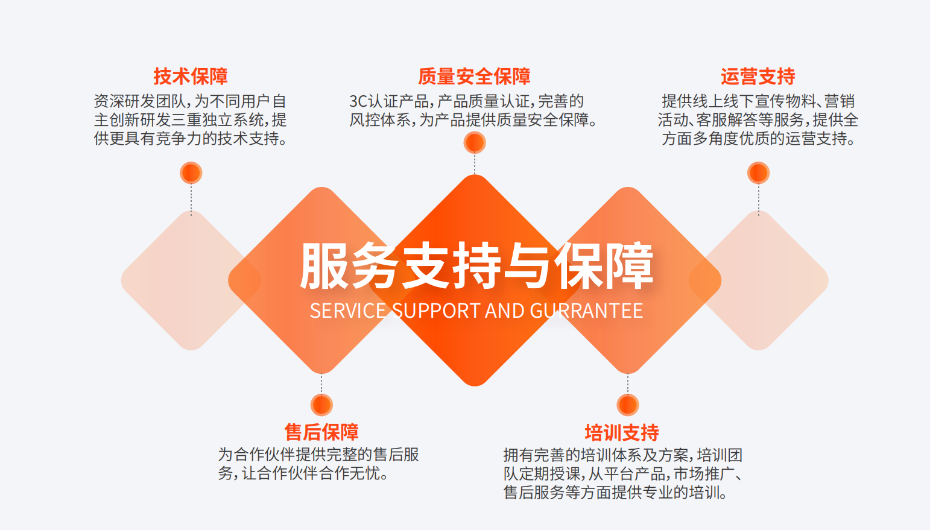 技术保障
资深研发团队，为不同用户自主创新研发三重独立系统，提供更具有竞争力的技术支持。

质量安全保障
3C认证产品，产品质量认证，完善的风控体系，为产品提供质量安全保障。

运营支持
提供线上线下宣传物料、营销活动、客服解答等服务，提供全方面多角度优质的运营支持。

服务支持与保障
SERVICE SUPPORT AND GURRANTEE

售后保障
为合作伙伴提供完整的售后服务，让合作伙伴合作无忧。

培训支持
拥有完善的培训体系及方案，培训团队定期授课，从平台产品，市场推广、售后服务等方面提供专业的培训。